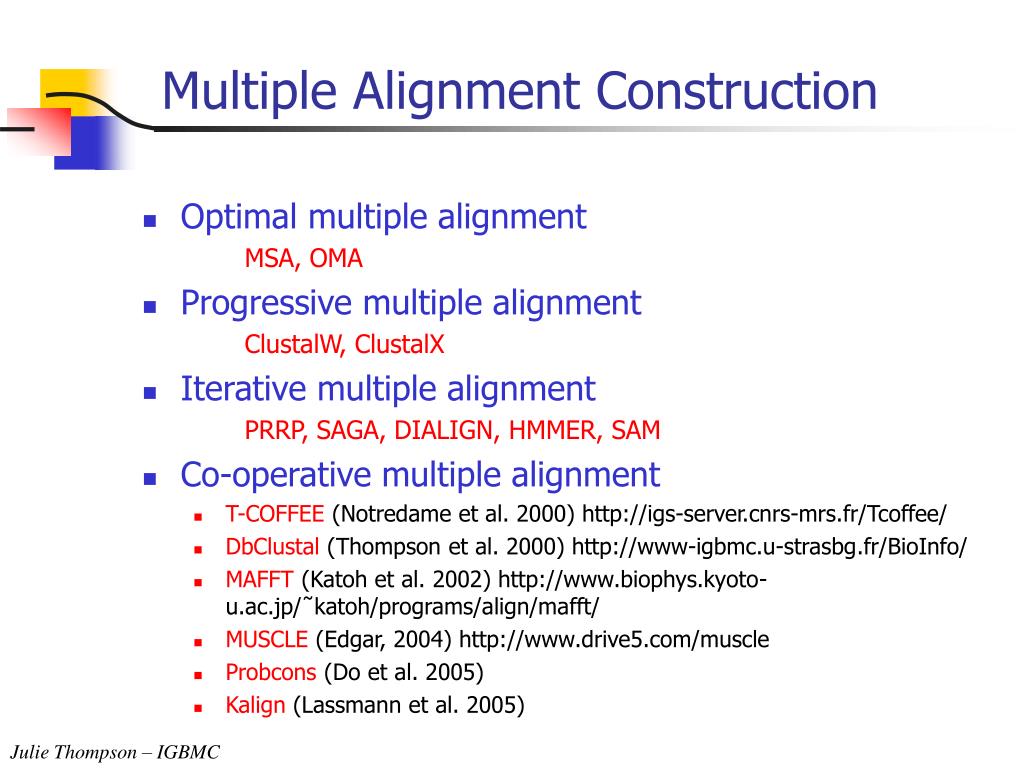 Multiple Alignment Construction

- Optimal multiple alignment
  MSA, OMA
- Progressive multiple alignment
  ClustalW, ClustalX
- Iterative multiple alignment
  PRRP, SAGA, DIALIGN, HMMER, SAM
- Co-operative multiple alignment
  - T-COFFEE (Notredame et al. 2000) http://igs-server.cnrs-mrs.fr/Tcoffee/
  - DbClustal (Thompson et al. 2000) http://www-igbmc.u-strasbg.fr/BioInfo/
  - MAFFT (Katoh et al. 2002) http://www.biophys.kyoto-u.ac.jp/˜katoh/programs/align/mafft/
  - MUSCLE (Edgar, 2004) http://www.drive5.com/muscle
  - Probcons (Do et al. 2005)
  - Kalign (Lassmann et al. 2005)

Julie Thompson – IGBMC